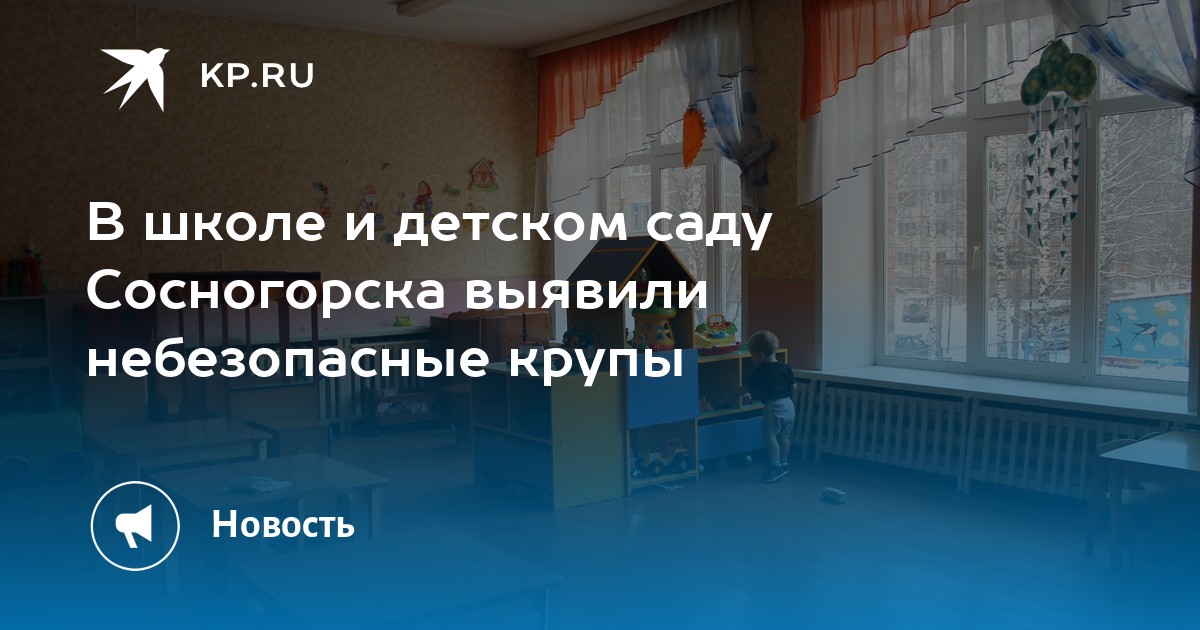 KP.RU

В школе и детском саду Сосногорска выявили небезопасные крупы

Новость